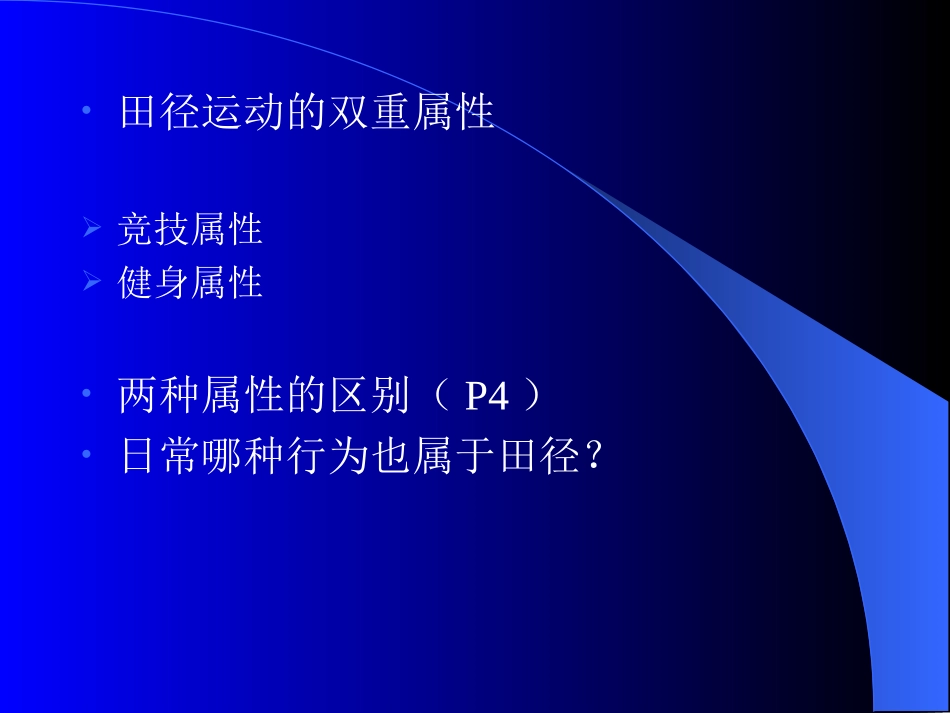 • 田径运动的双重属性

➢ 竞技属性
➢ 健身属性

• 两种属性的区别（ P4 ）
• 日常哪种行为也属于田径？